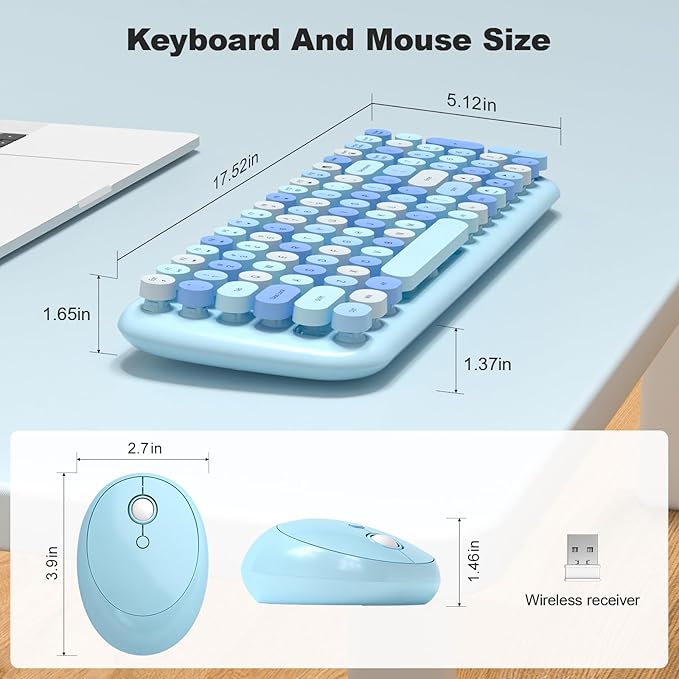 Keyboard And Mouse Size

5.12in

17.52in

1.65in

1.37in

2.7in

3.9in

1.46in

Wireless receiver